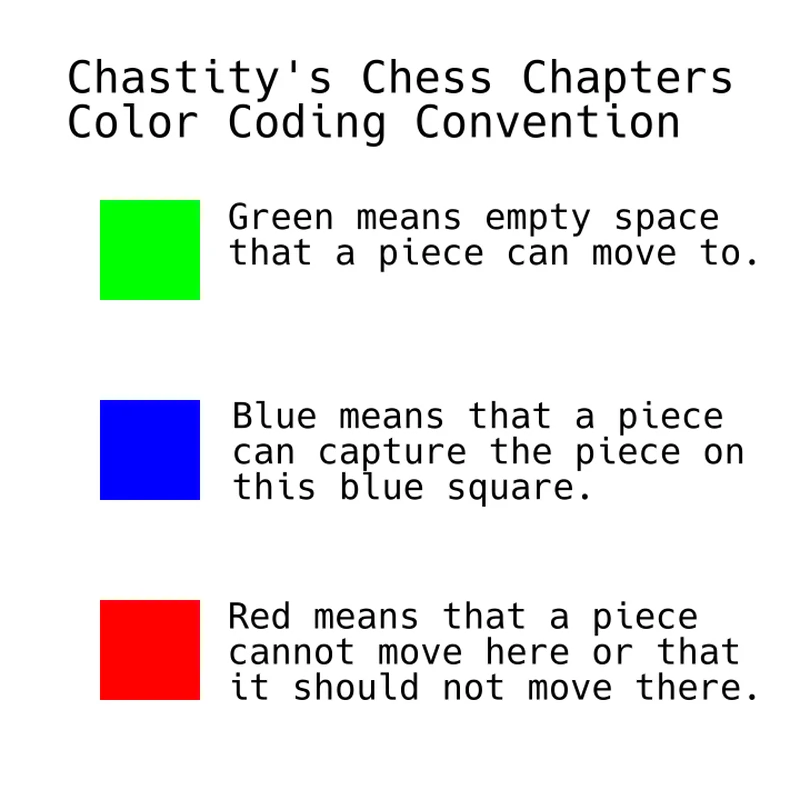 Chastity's Chess Chapters
Color Coding Convention

Green means empty space that a piece can move to.

Blue means that a piece can capture the piece on this blue square.

Red means that a piece cannot move here or that it should not move there.